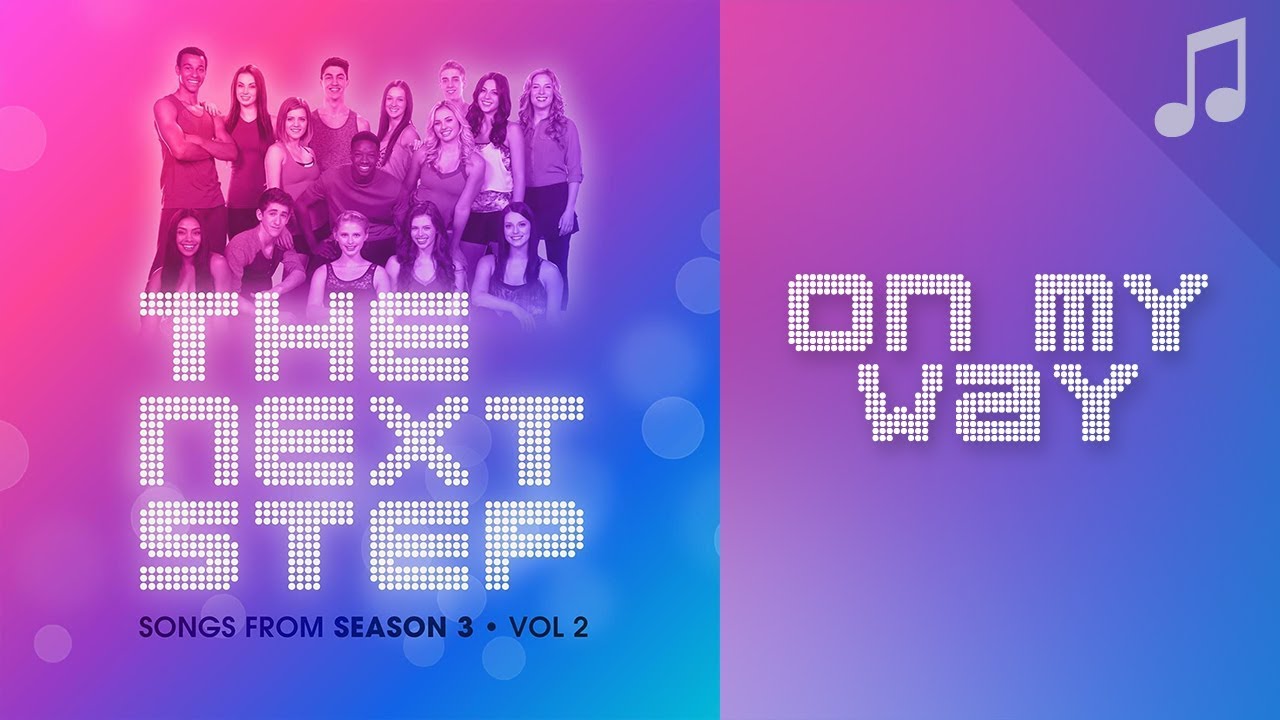 THE NEXT STEP

SONGS FROM SEASON 3 • VOL 2

ON MY WAY